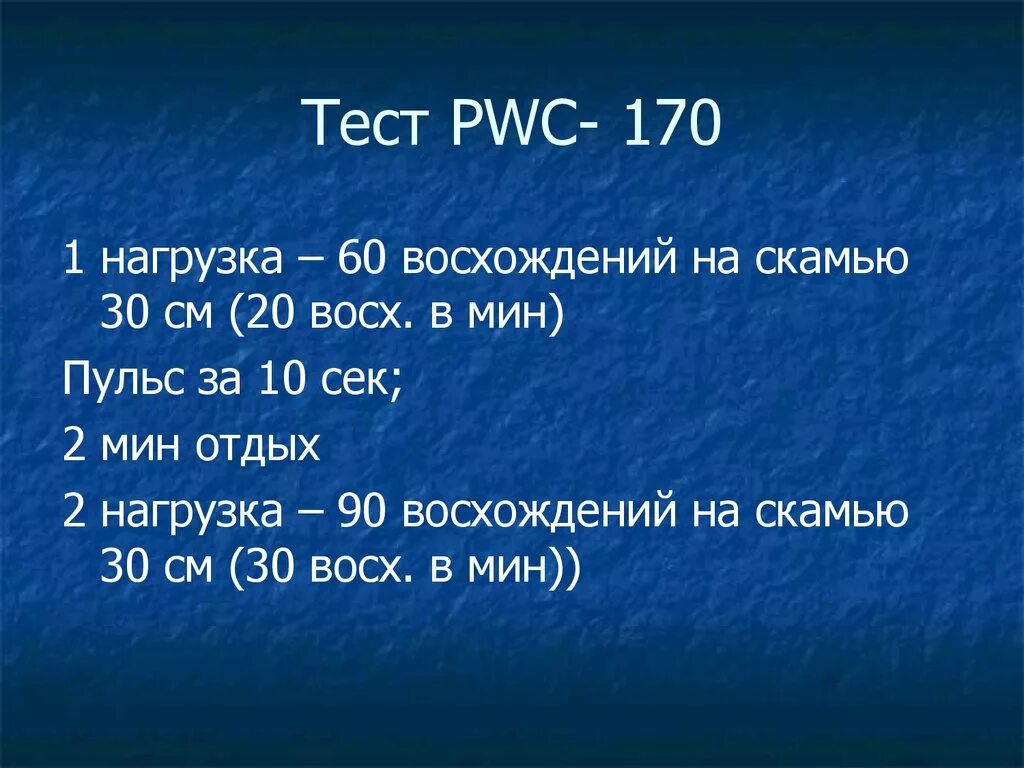 Тест PWC- 170

1 нагрузка – 60 восхождений на скамью 30 см (20 восх. в мин)

Пульс за 10 сек;

2 мин отдых

2 нагрузка – 90 восхождений на скамью 30 см (30 восх. в мин))